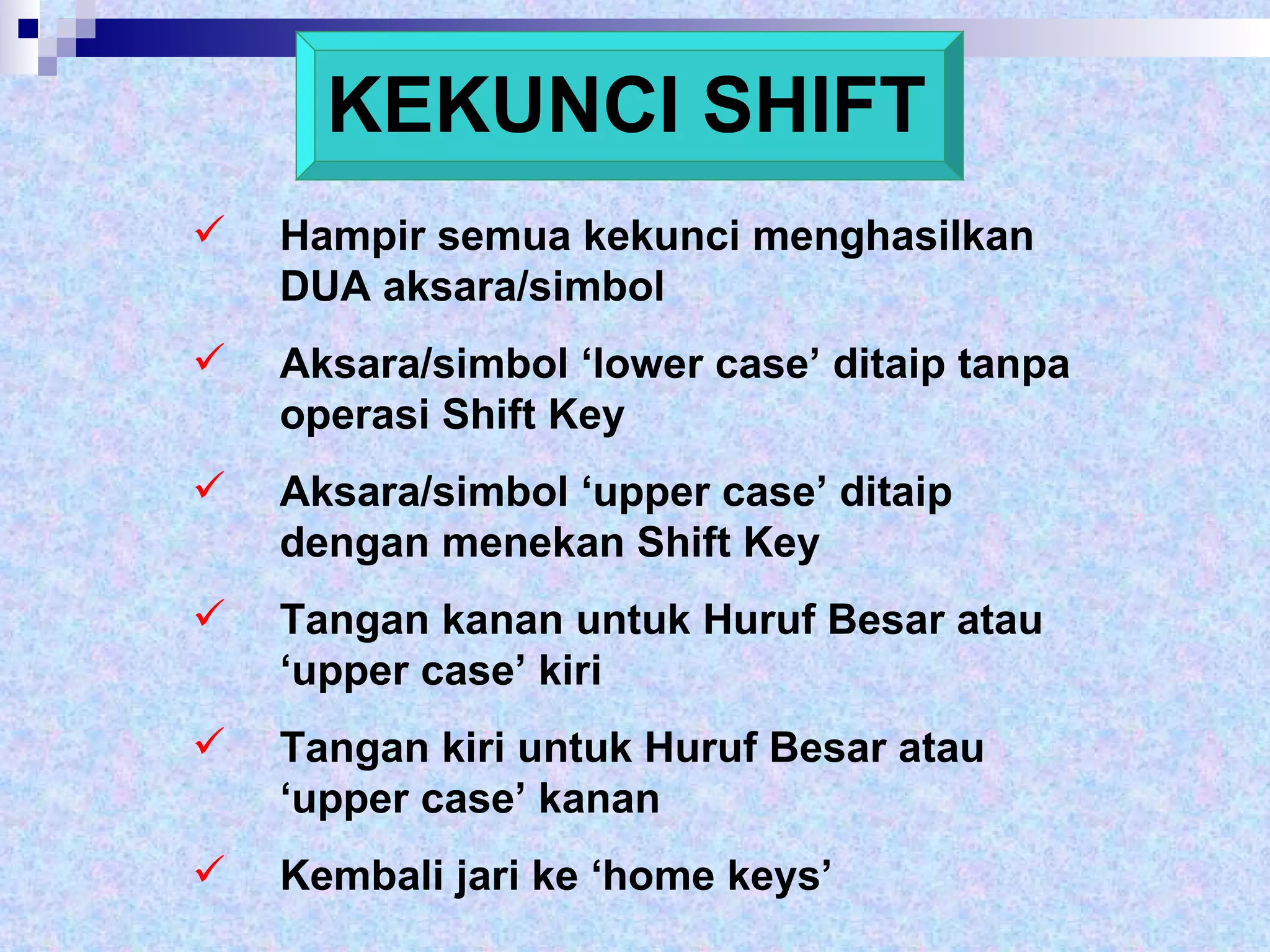 KEKUNCI SHIFT

✓ Hampir semua kekunci menghasilkan DUA aksara/simbol

✓ Aksara/simbol ‘lower case’ ditaip tanpa operasi Shift Key

✓ Aksara/simbol ‘upper case’ ditaip dengan menekan Shift Key

✓ Tangan kanan untuk Huruf Besar atau ‘upper case’ kiri

✓ Tangan kiri untuk Huruf Besar atau ‘upper case’ kanan

✓ Kembali jari ke ‘home keys’